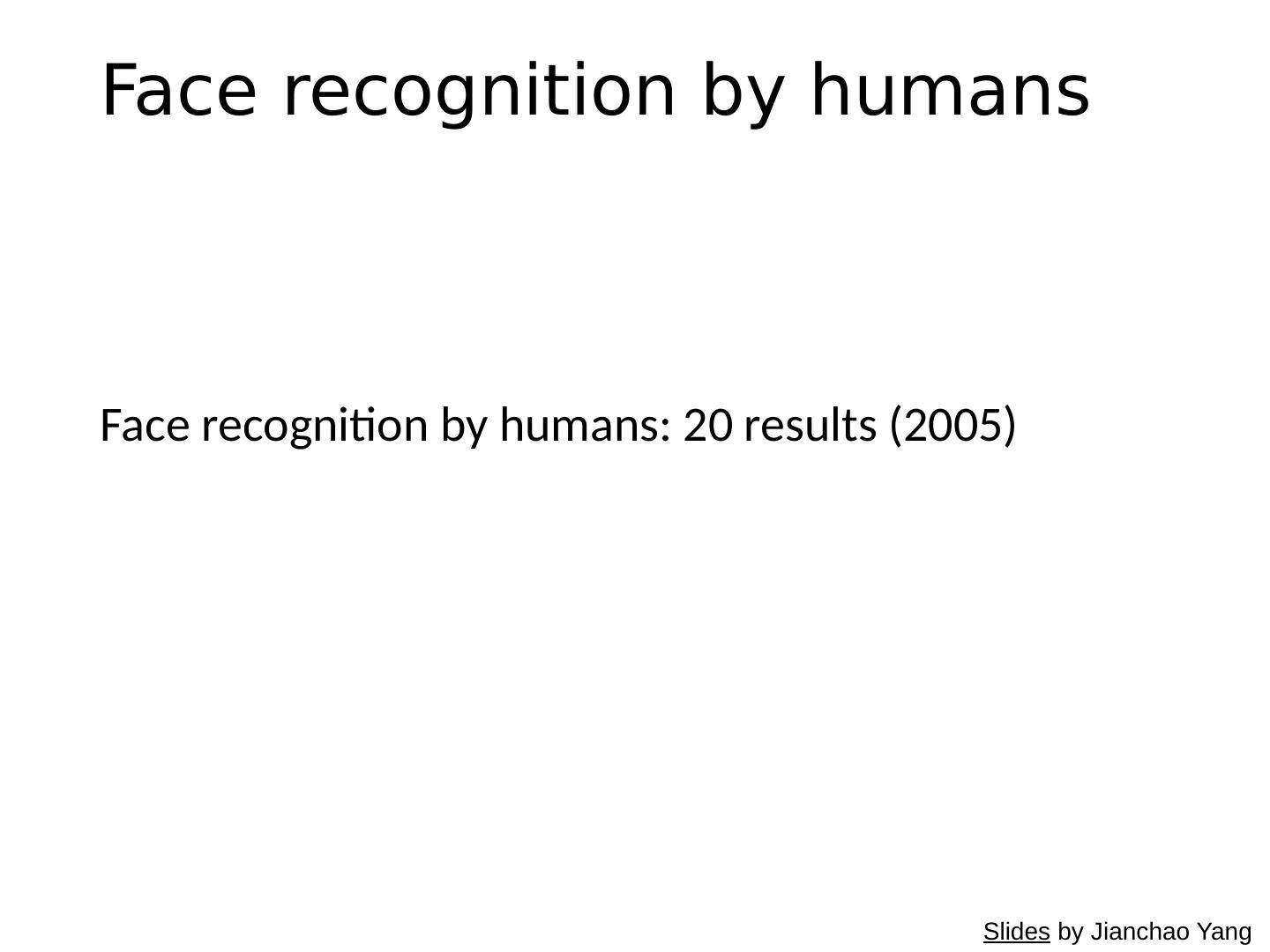 Face recognition by humans

Face recognition by humans: 20 results (2005)

Slides by Jianchao Yang